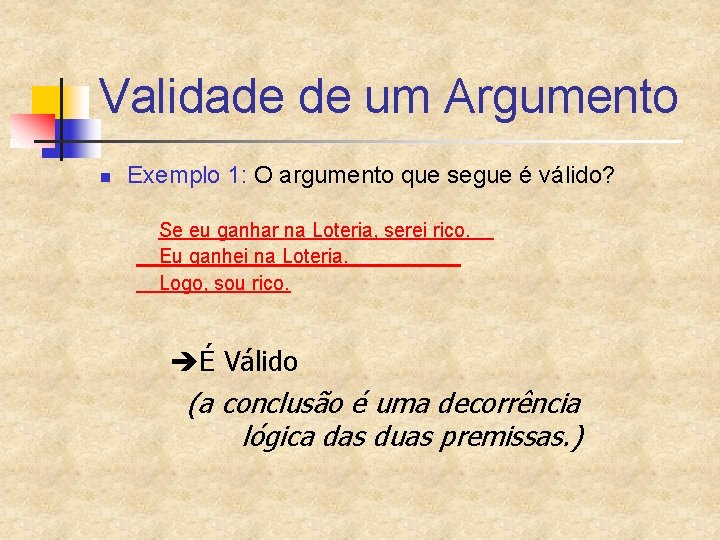 Validade de um Argumento

Exemplo 1: O argumento que segue é válido?

Se eu ganhar na Loteria, serei rico.
Eu ganhei na Loteria.
Logo, sou rico.

➔É Válido
(a conclusão é uma decorrência lógica das duas premissas.)